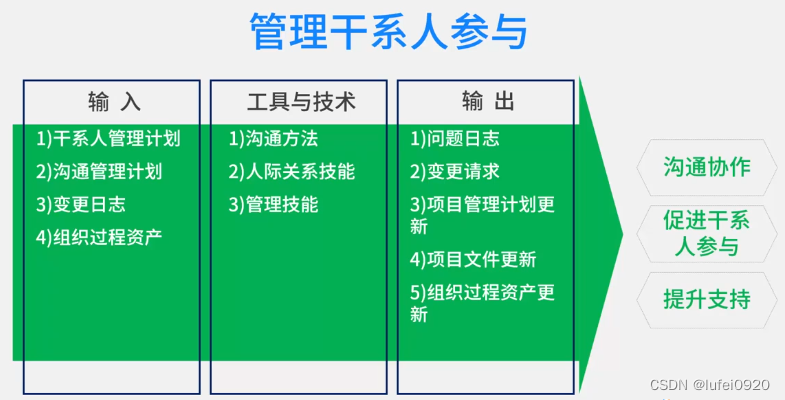 管理干系人参与

输 入

1)干系人管理计划
2)沟通管理计划
3)变更日志
4)组织过程资产

工具与技术

1)沟通方法
2)人际关系技能
3)管理技能

输 出

1)问题日志
2)变更请求
3)项目管理计划更新
4)项目文件更新
5)组织过程资产更新

沟通协作

促进干系人参与

提升支持

CSDN @lufei0920